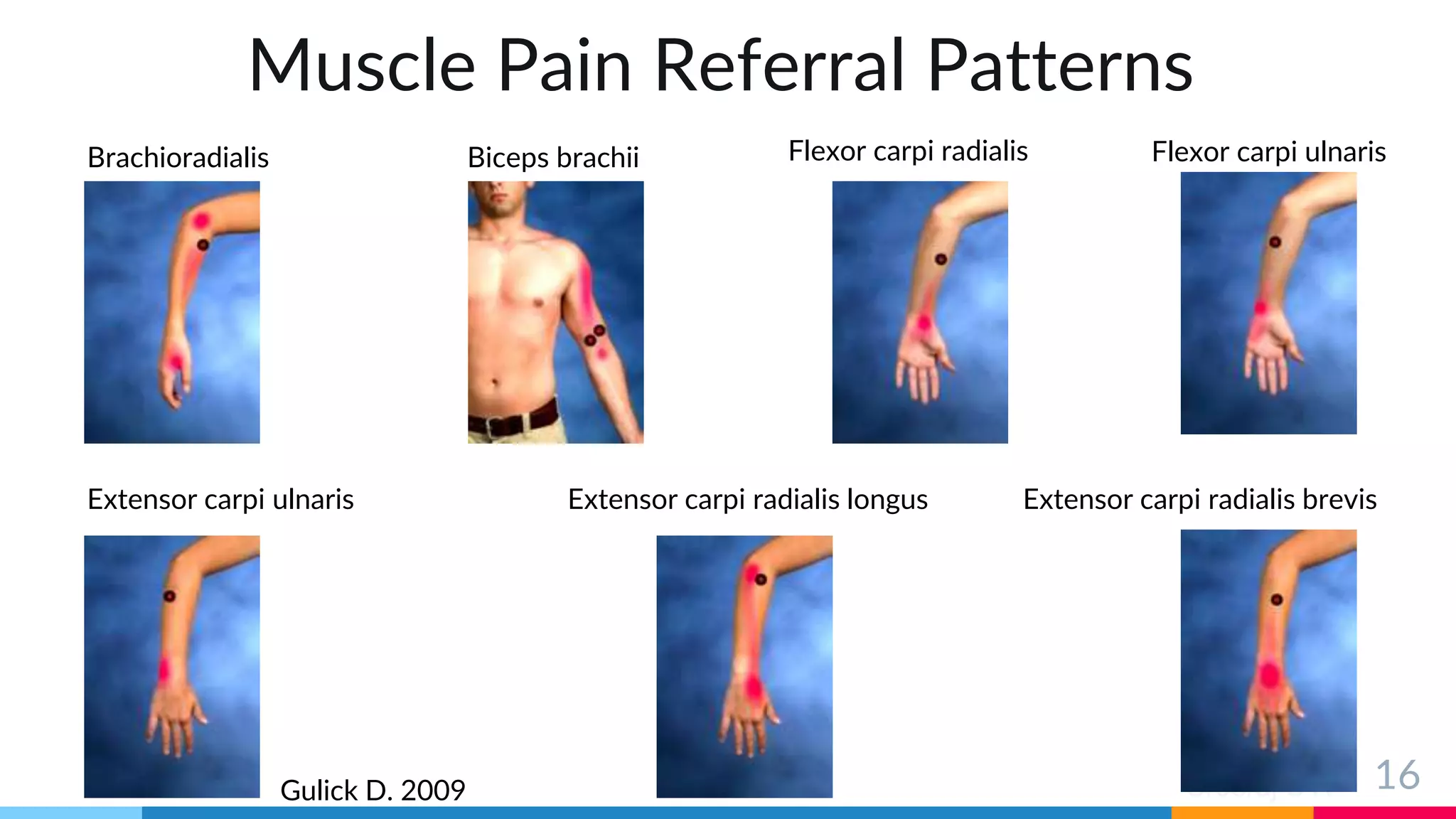 Muscle Pain Referral Patterns

Brachioradialis

Biceps brachii

Flexor carpi radialis

Flexor carpi ulnaris

Extensor carpi ulnaris

Extensor carpi radialis longus

Extensor carpi radialis brevis

Gulick D. 2009

16